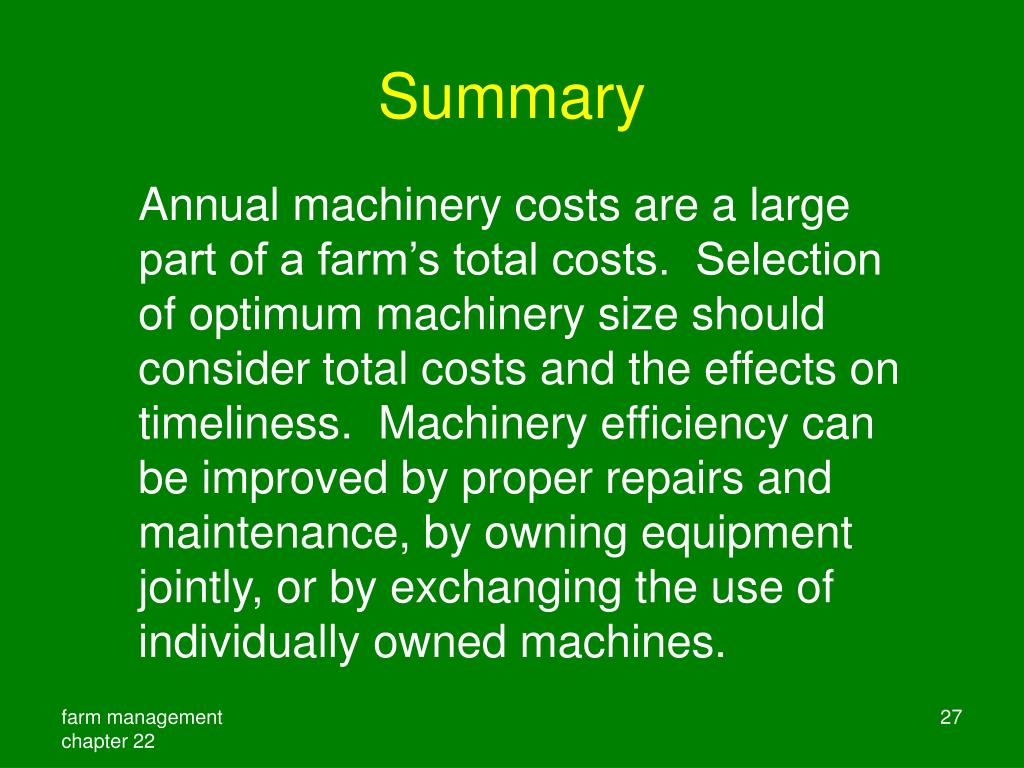 Summary

Annual machinery costs are a large part of a farm’s total costs. Selection of optimum machinery size should consider total costs and the effects on timeliness. Machinery efficiency can be improved by proper repairs and maintenance, by owning equipment jointly, or by exchanging the use of individually owned machines.

farm management
chapter 22

27